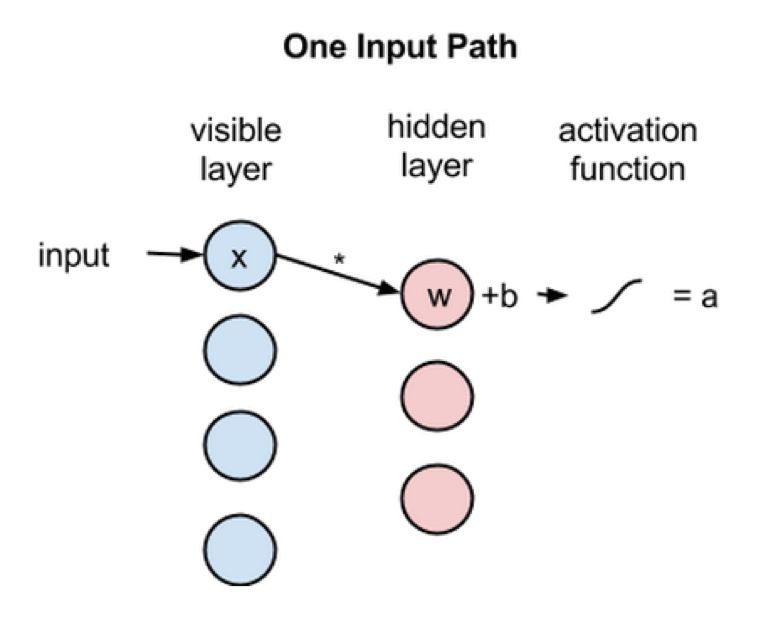 One Input Path

visible layer

hidden layer

activation function

input

x

*

w

+b

= a